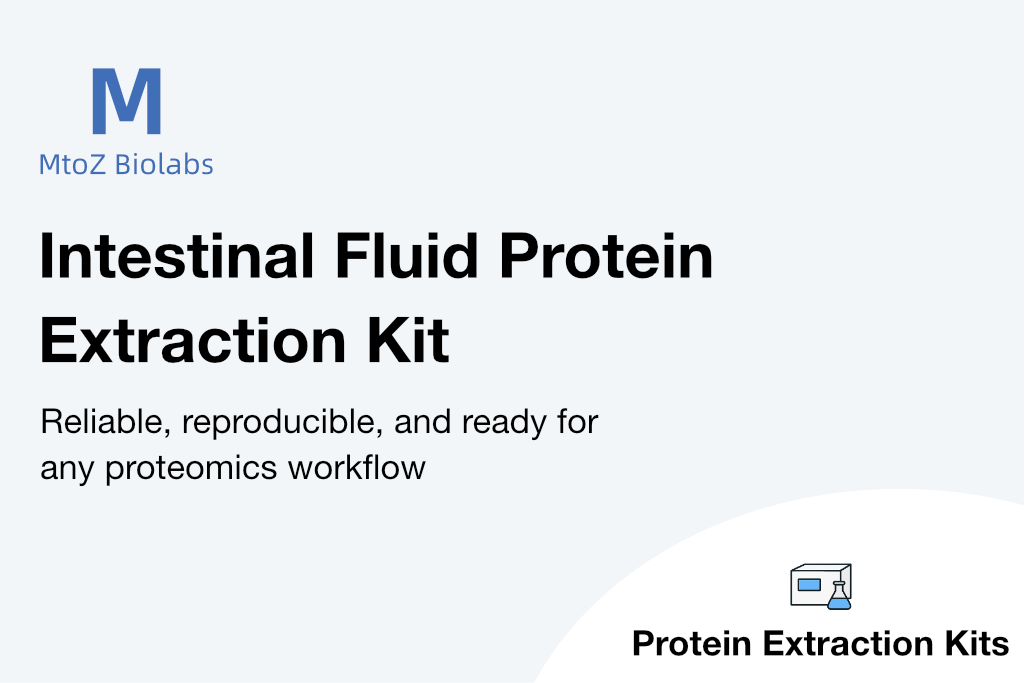 M
MtoZ Biolabs

Intestinal Fluid Protein Extraction Kit

Reliable, reproducible, and ready for any proteomics workflow

Protein Extraction Kits